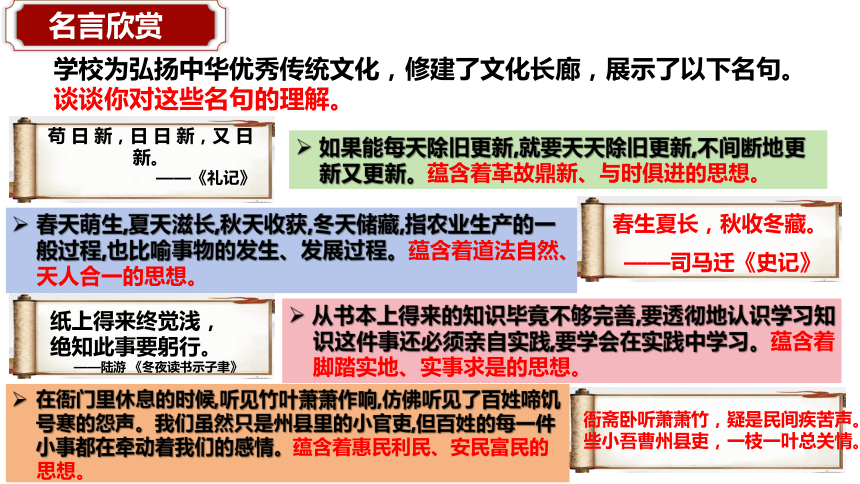 名言欣赏

学校为弘扬中华优秀传统文化，修建了文化长廊，展示了以下名句。谈谈你对这些名句的理解。

苟日新，日日新，又日新。
——《礼记》

➢ 如果能每天除旧更新,就要天天除旧更新,不间断地更新又更新。蕴含着革故鼎新、与时俱进的思想。

➢ 春天萌生,夏天滋长,秋天收获,冬天储藏,指农业生产的一般过程,也比喻事物的发生、发展过程。蕴含着道法自然、天人合一的思想。

春生夏长，秋收冬藏。
——司马迁《史记》

纸上得来终觉浅，绝知此事要躬行。
——陆游 《冬夜读书示子聿》

➢ 从书本上得来的知识毕竟不够完善,要透彻地认识学习知识这件事还必须亲自实践,要学会在实践中学习。蕴含着脚踏实地、实事求是的思想。

➢ 在衙门里休息的时候,听见竹叶萧萧作响,仿佛听见了百姓啼饥号寒的怨声。我们虽然只是州县里的小官吏,但百姓的每一件小事都在牵动着我们的感情。蕴含着惠民利民、安民富民的思想。

衙斋卧听萧萧竹，疑是民间疾苦声。些小吾曹州县吏，一枝一叶总关情。